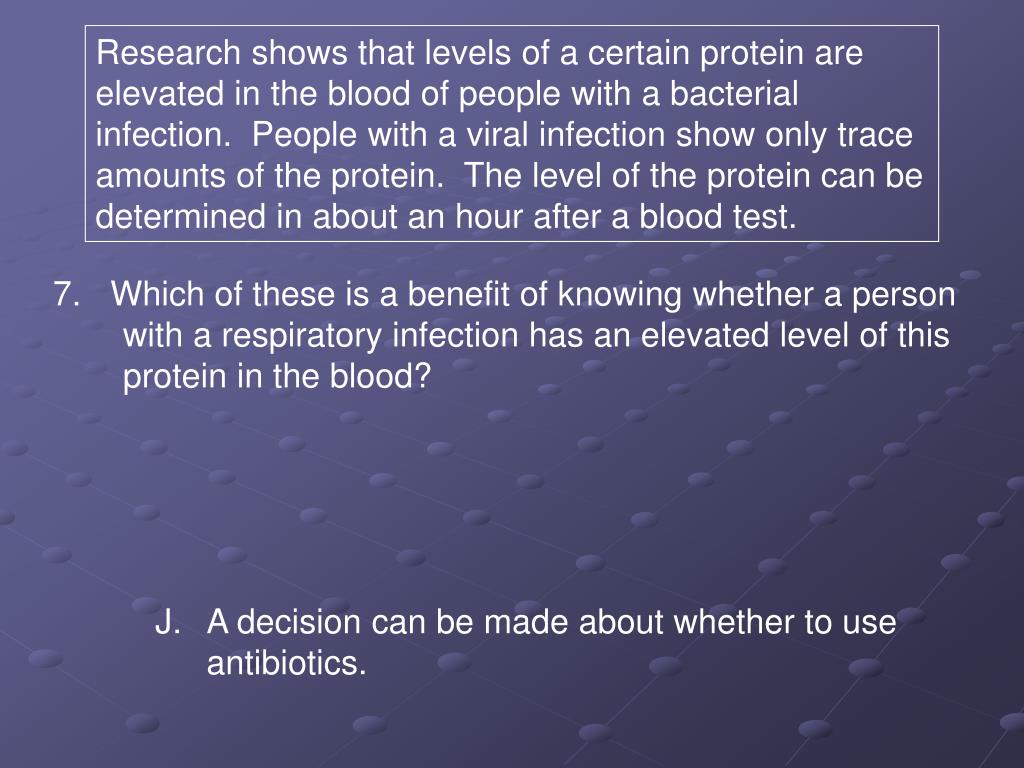 Research shows that levels of a certain protein are elevated in the blood of people with a bacterial infection. People with a viral infection show only trace amounts of the protein. The level of the protein can be determined in about an hour after a blood test.

7. Which of these is a benefit of knowing whether a person with a respiratory infection has an elevated level of this protein in the blood?

J. A decision can be made about whether to use antibiotics.